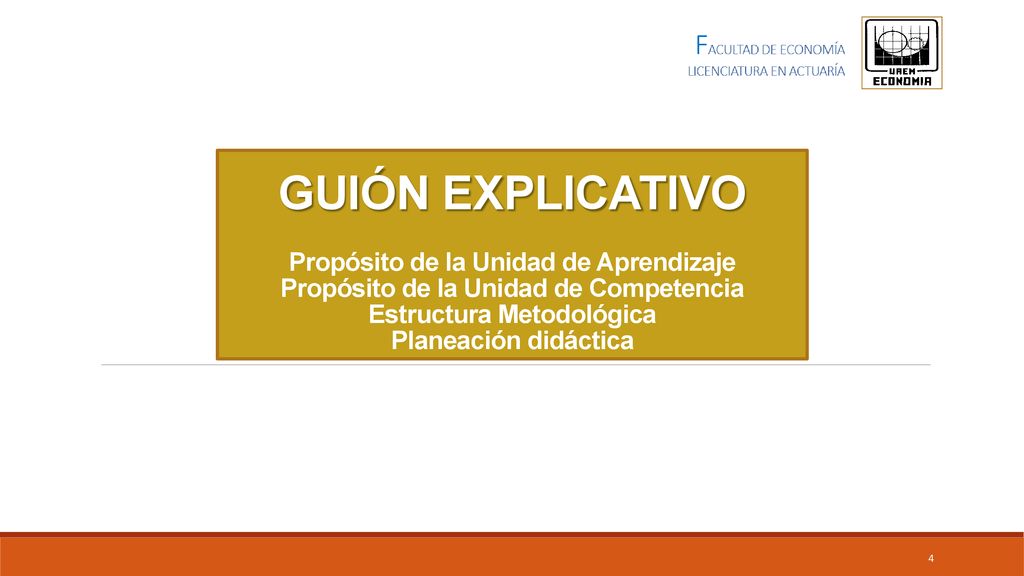 FACULTAD DE ECONOMÍA
LICENCIATURA EN ACTUARÍA

UAEM
ECONOMIA

GUIÓN EXPLICATIVO

Propósito de la Unidad de Aprendizaje
Propósito de la Unidad de Competencia
Estructura Metodológica
Planeación didáctica

4